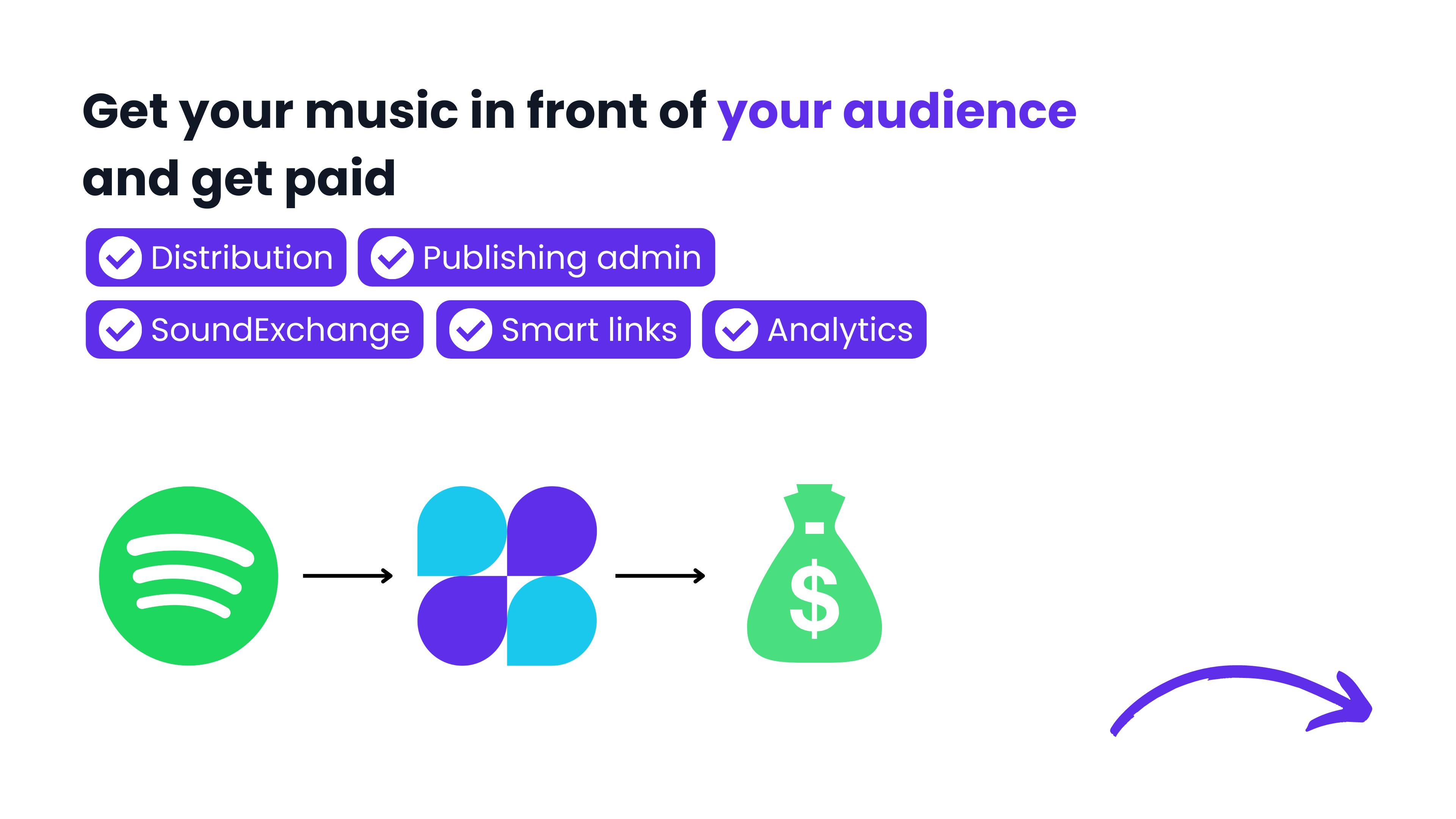 Get your music in front of your audience and get paid

Distribution
Publishing admin
SoundExchange
Smart links
Analytics

$